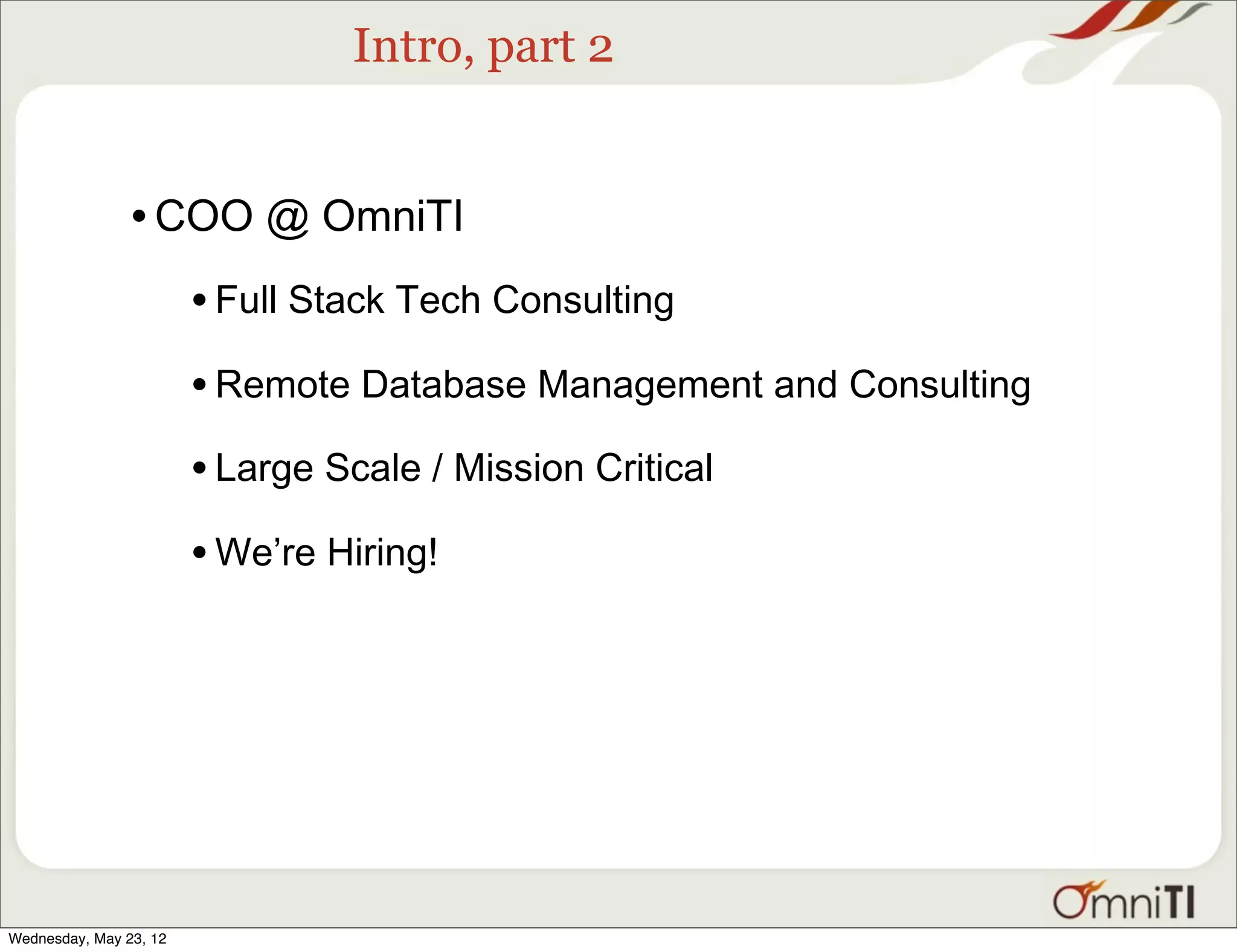 Intro, part 2

• COO @ OmniTI

• Full Stack Tech Consulting

• Remote Database Management and Consulting

• Large Scale / Mission Critical

• We're Hiring!

OmniTI

Wednesday, May 23, 12